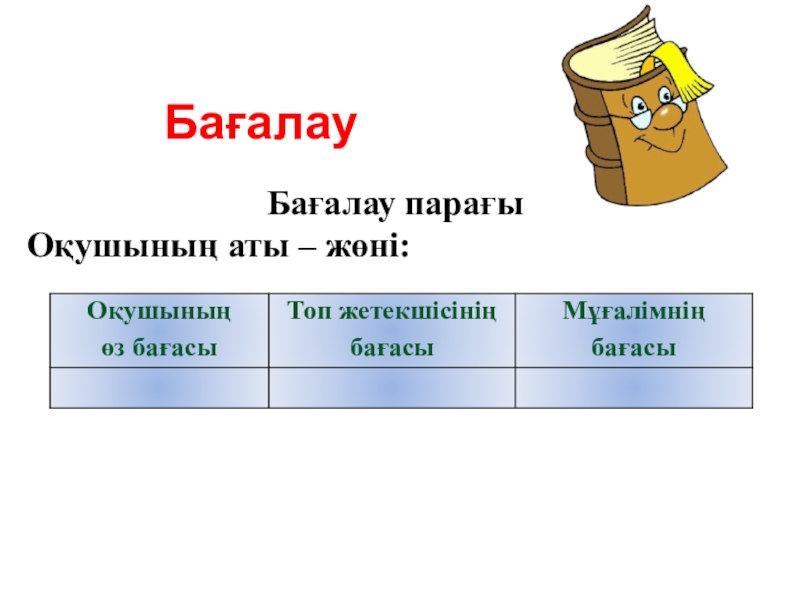 Бағалау

Бағалау парағы

Оқушының аты – жөні:

| Оқушының өз бағасы | Топ жетекшісінің бағасы | Мұғалімнің бағасы |
|---|---|---|
| | | |